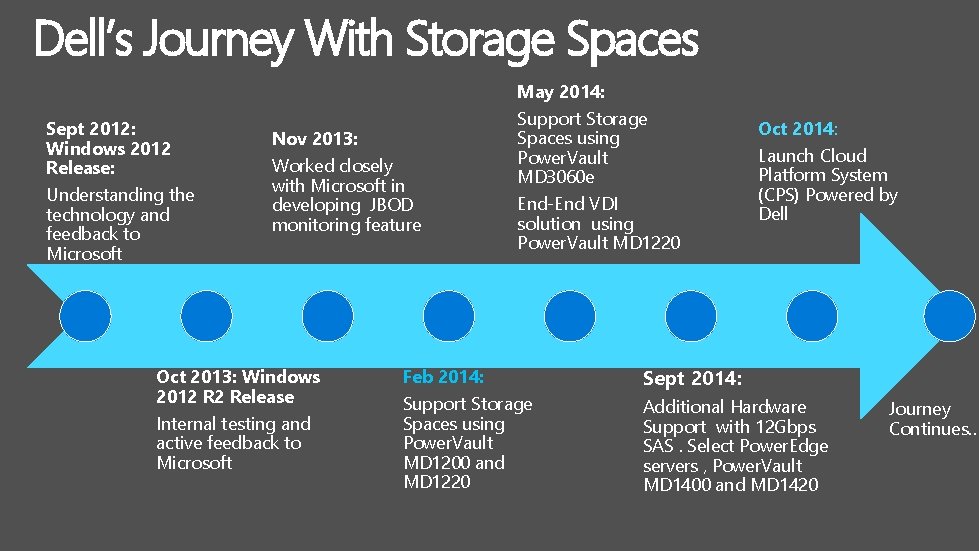 Dell's Journey With Storage Spaces

Sept 2012: Windows 2012 Release:

Understanding the technology and feedback to Microsoft

Oct 2013: Windows 2012 R2 Release

Internal testing and active feedback to Microsoft

Nov 2013:

Worked closely with Microsoft in developing JBOD monitoring feature

Feb 2014:

Support Storage Spaces using PowerVault MD1200 and MD1220

May 2014:

Support Storage Spaces using PowerVault MD3060e

End-End VDI solution using PowerVault MD1220

Sept 2014:

Additional Hardware Support with 12Gbps SAS . Select PowerEdge servers , PowerVault MD1400 and MD1420

Oct 2014:

Launch Cloud Platform System (CPS) Powered by Dell

Journey Continues..